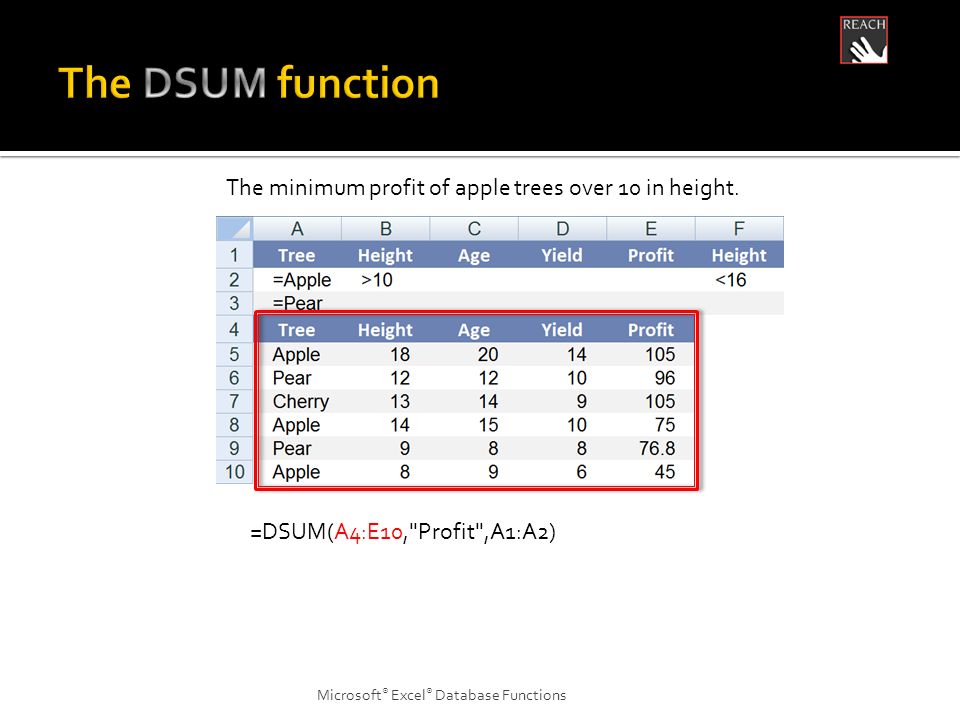 REACH

The DSUM function

The minimum profit of apple trees over 10 in height.

| | A | B | C | D | E | F |
|---|---|---|---|---|---|---|
| 1 | Tree | Height | Age | Yield | Profit | Height |
| 2 | =Apple | >10 | | | | <16 |
| 3 | =Pear | | | | | |
| 4 | Tree | Height | Age | Yield | Profit | |
| 5 | Apple | 18 | 20 | 14 | 105 | |
| 6 | Pear | 12 | 12 | 10 | 96 | |
| 7 | Cherry | 13 | 14 | 9 | 105 | |
| 8 | Apple | 14 | 15 | 10 | 75 | |
| 9 | Pear | 9 | 8 | 8 | 76.8 | |
| 10 | Apple | 8 | 9 | 6 | 45 | |

=DSUM(A4:E10,"Profit",A1:A2)

Microsoft® Excel® Database Functions